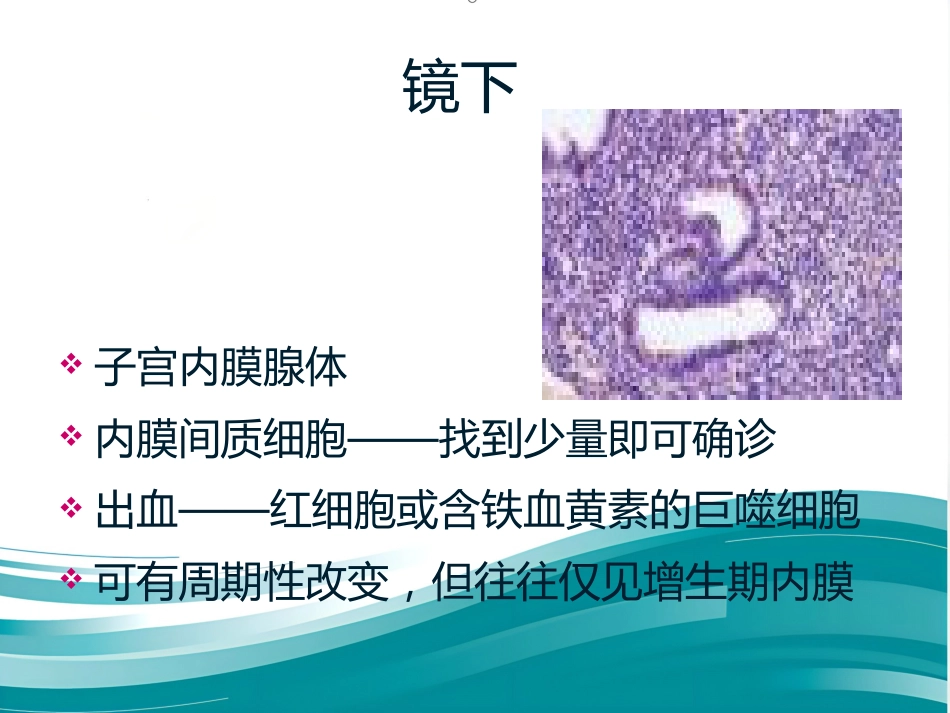 镜下

❖ 子宫内膜腺体
❖ 内膜间质细胞——找到少量即可确诊
❖ 出血——红细胞或含铁血黄素的巨噬细胞
❖ 可有周期性改变，但往往仅见增生期内膜